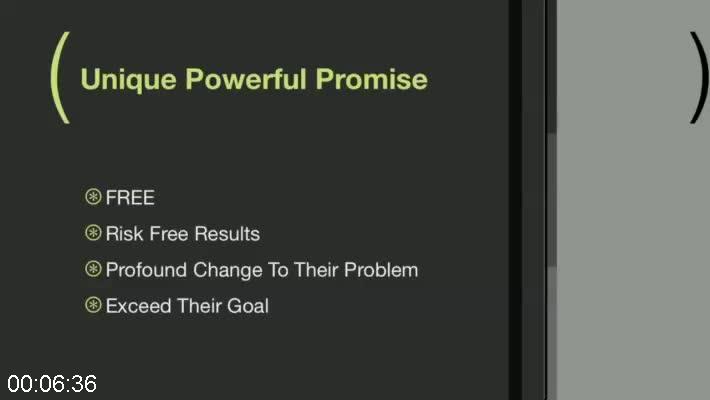 Unique Powerful Promise

FREE
Risk Free Results
Profound Change To Their Problem
Exceed Their Goal

00:06:36